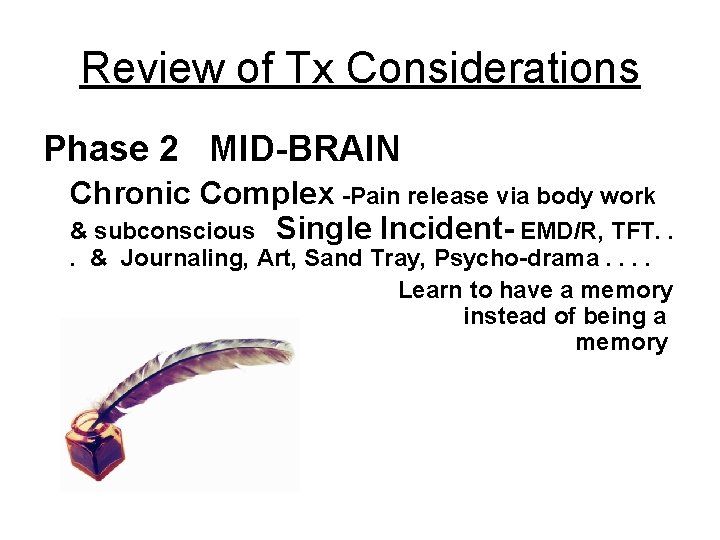 Review of Tx Considerations

Phase 2 MID-BRAIN

Chronic Complex -Pain release via body work & subconscious Single Incident- EMD/R, TFT. . . & Journaling, Art, Sand Tray, Psycho-drama . . . .

Learn to have a memory instead of being a memory